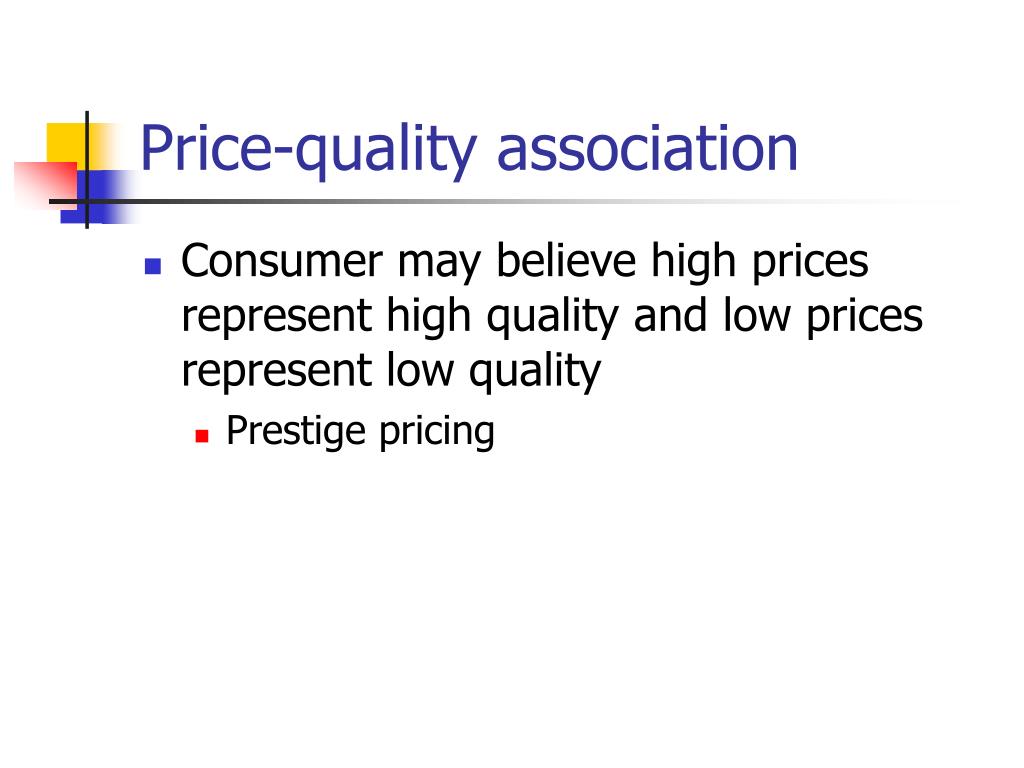 Price-quality association

Consumer may believe high prices represent high quality and low prices represent low quality

Prestige pricing